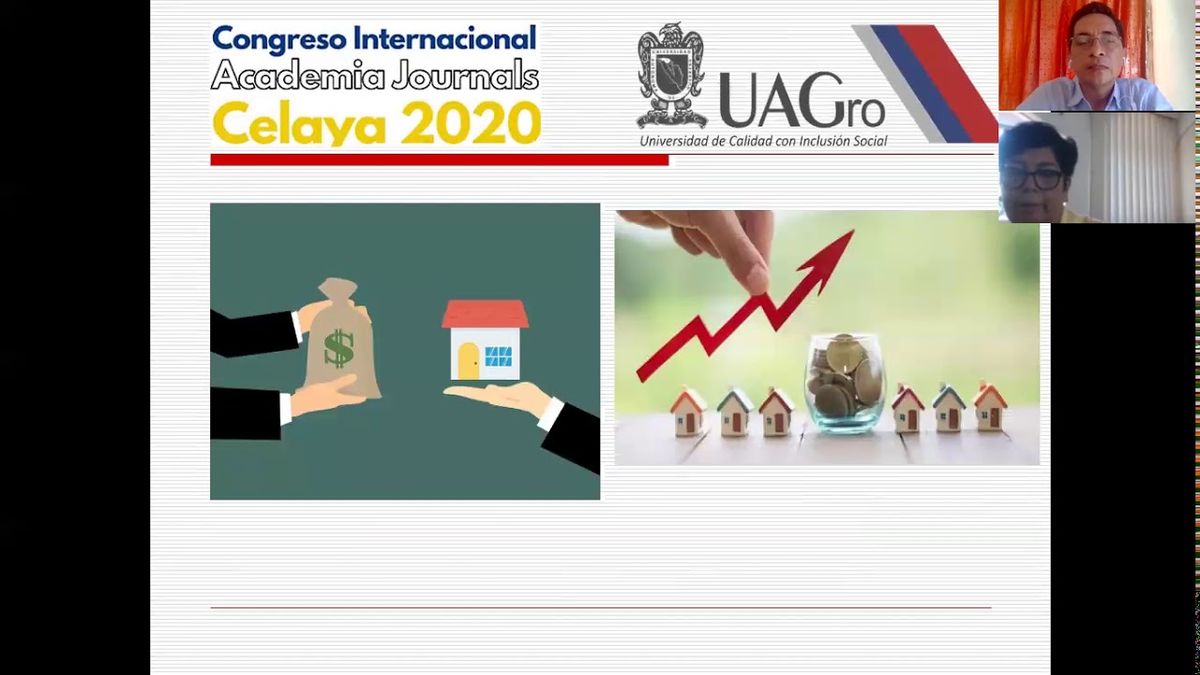 Congreso Internacional
Academia Journals
Celaya 2020

UAGro
Universidad de Calidad con Inclusión Social

$